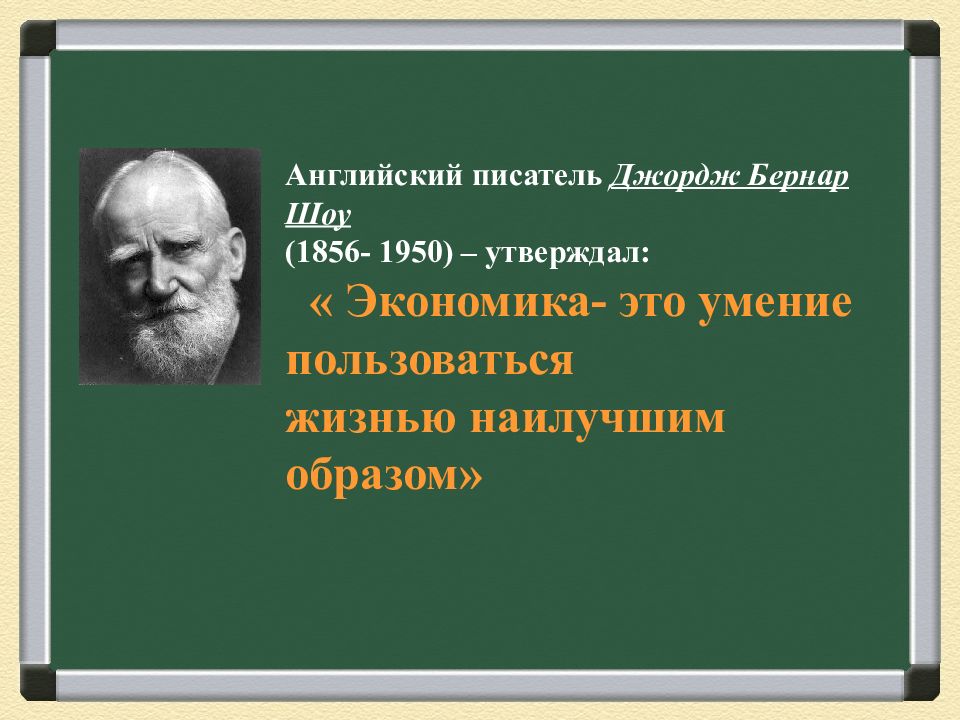 Английский писатель Джордж Бернар Шоу
(1856- 1950) – утверждал:
« Экономика- это умение пользоваться
жизнью наилучшим образом»